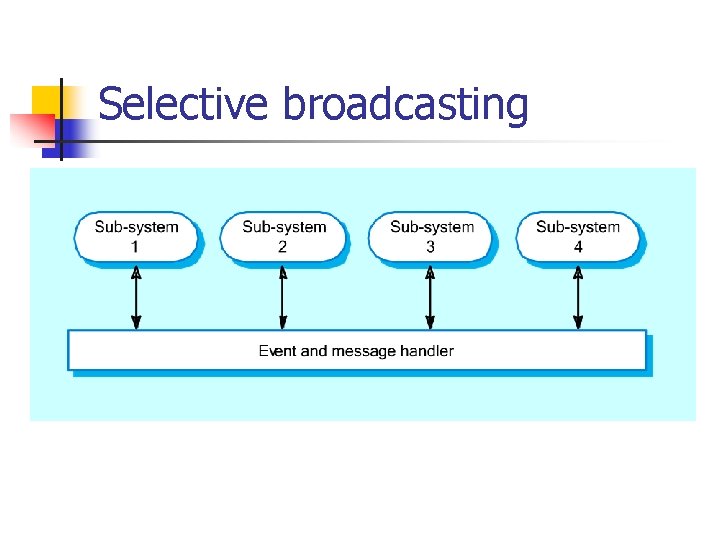 Selective broadcasting

Sub-system 1

Sub-system 2

Sub-system 3

Sub-system 4

Event and message handler